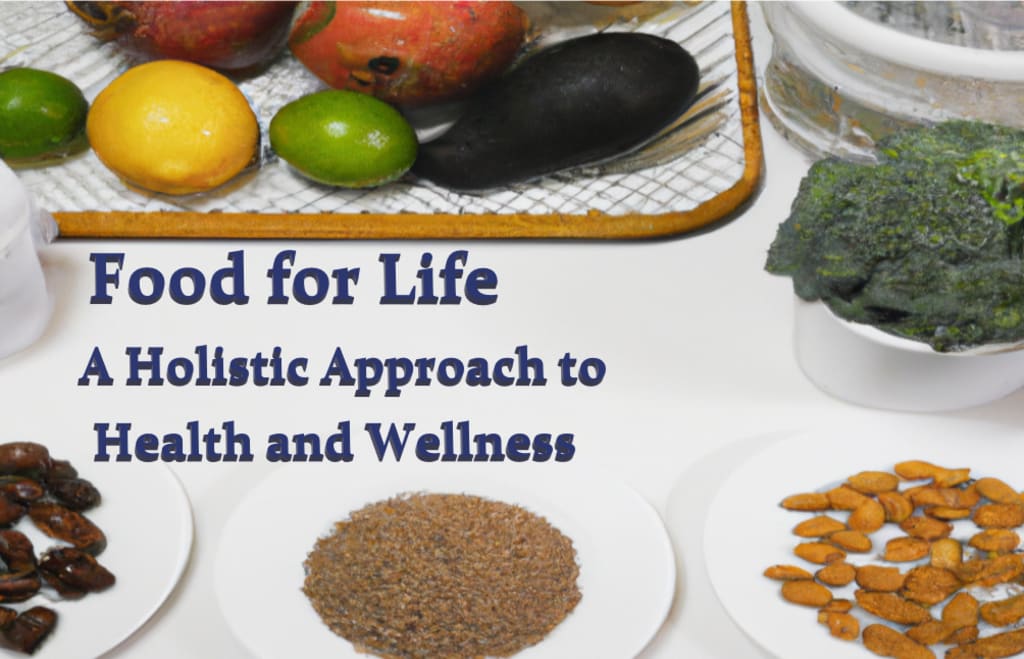 Food for Life

A Holistic Approach to Health and Wellness